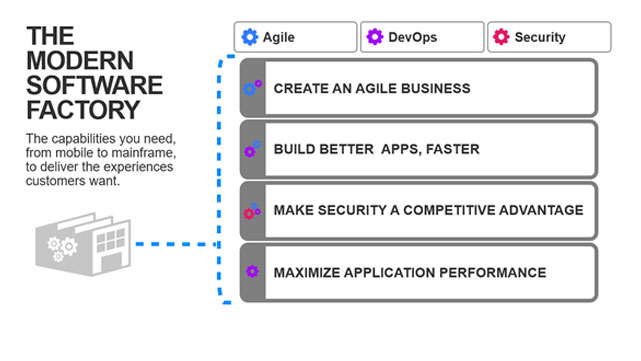 THE MODERN SOFTWARE FACTORY

The capabilities you need, from mobile to mainframe, to deliver the experiences customers want.

Agile
DevOps
Security

CREATE AN AGILE BUSINESS

BUILD BETTER APPS, FASTER

MAKE SECURITY A COMPETITIVE ADVANTAGE

MAXIMIZE APPLICATION PERFORMANCE